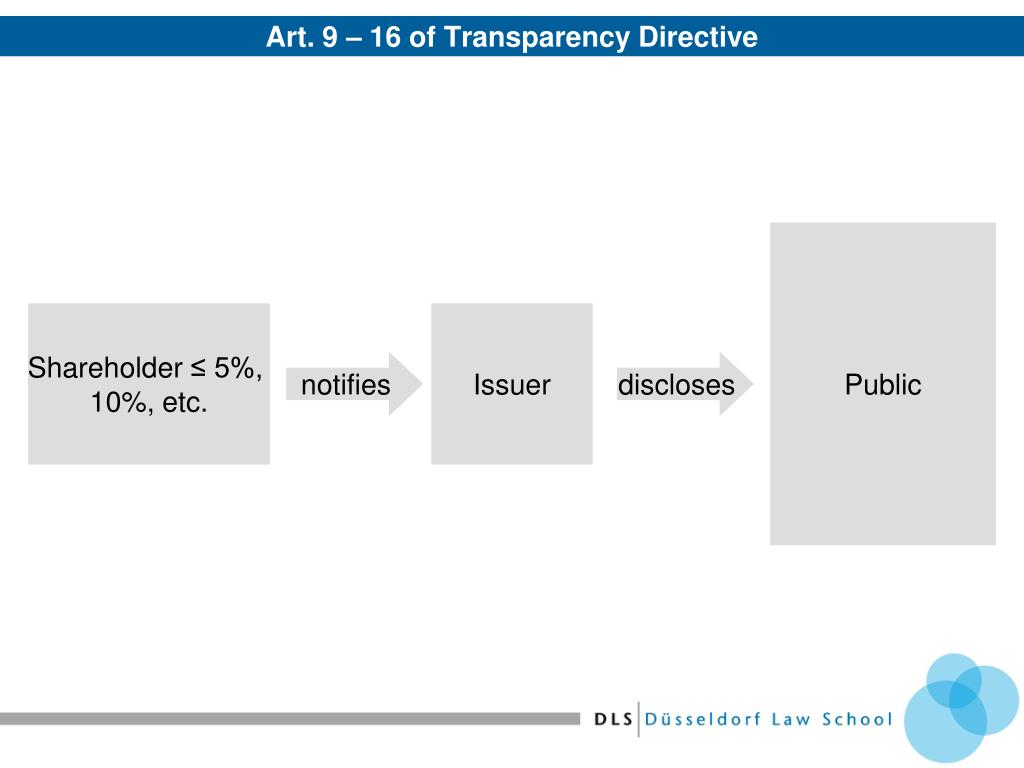 Art. 9 – 16 of Transparency Directive

Shareholder ≤ 5%, 10%, etc.

notifies

Issuer

discloses

Public

DLS Düsseldorf Law School